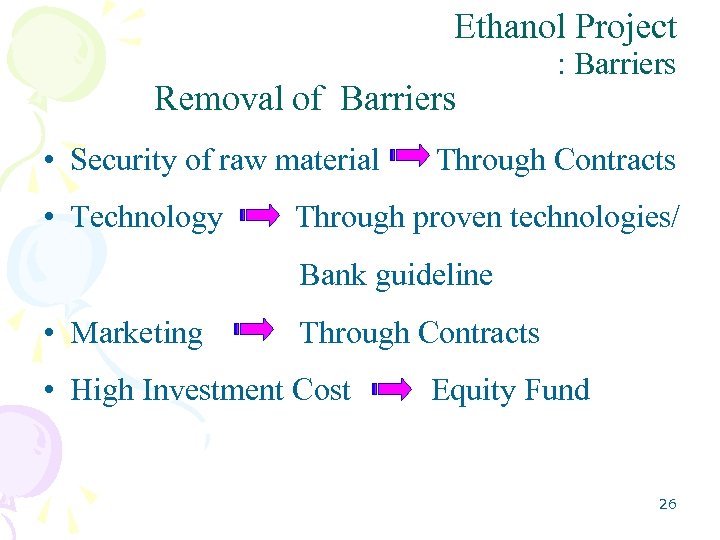 Ethanol Project
: Barriers

Removal of Barriers

• Security of raw material Through Contracts
• Technology Through proven technologies/ Bank guideline
• Marketing Through Contracts
• High Investment Cost Equity Fund

26